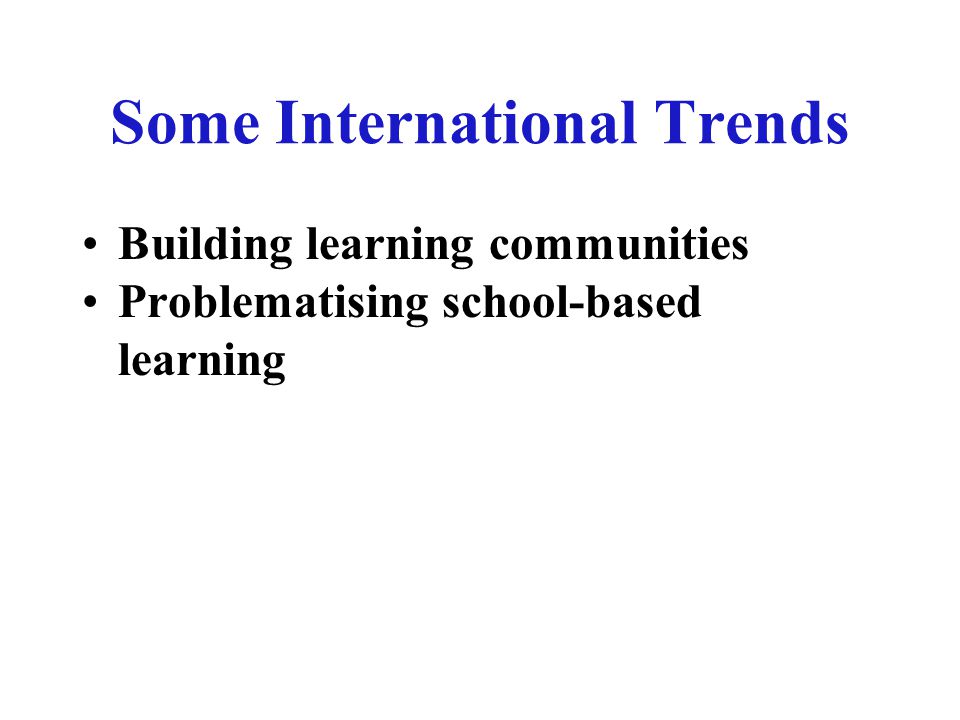 Some International Trends

• Building learning communities
• Problematising school-based learning